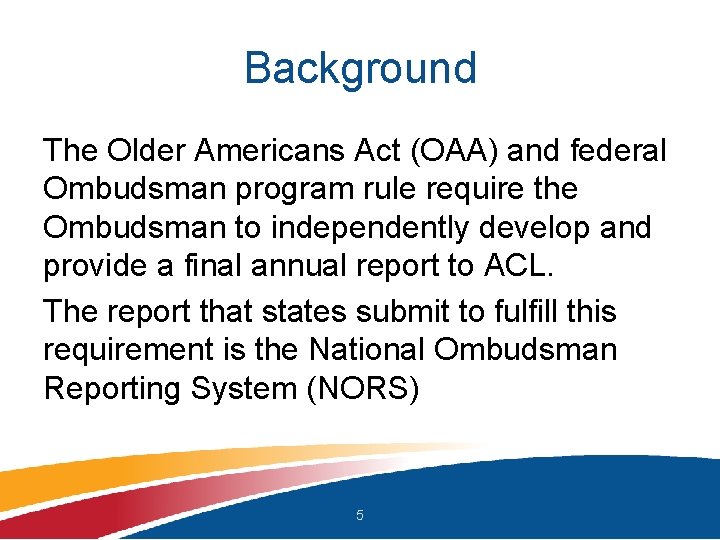 Background

The Older Americans Act (OAA) and federal Ombudsman program rule require the Ombudsman to independently develop and provide a final annual report to ACL.

The report that states submit to fulfill this requirement is the National Ombudsman Reporting System (NORS)

5